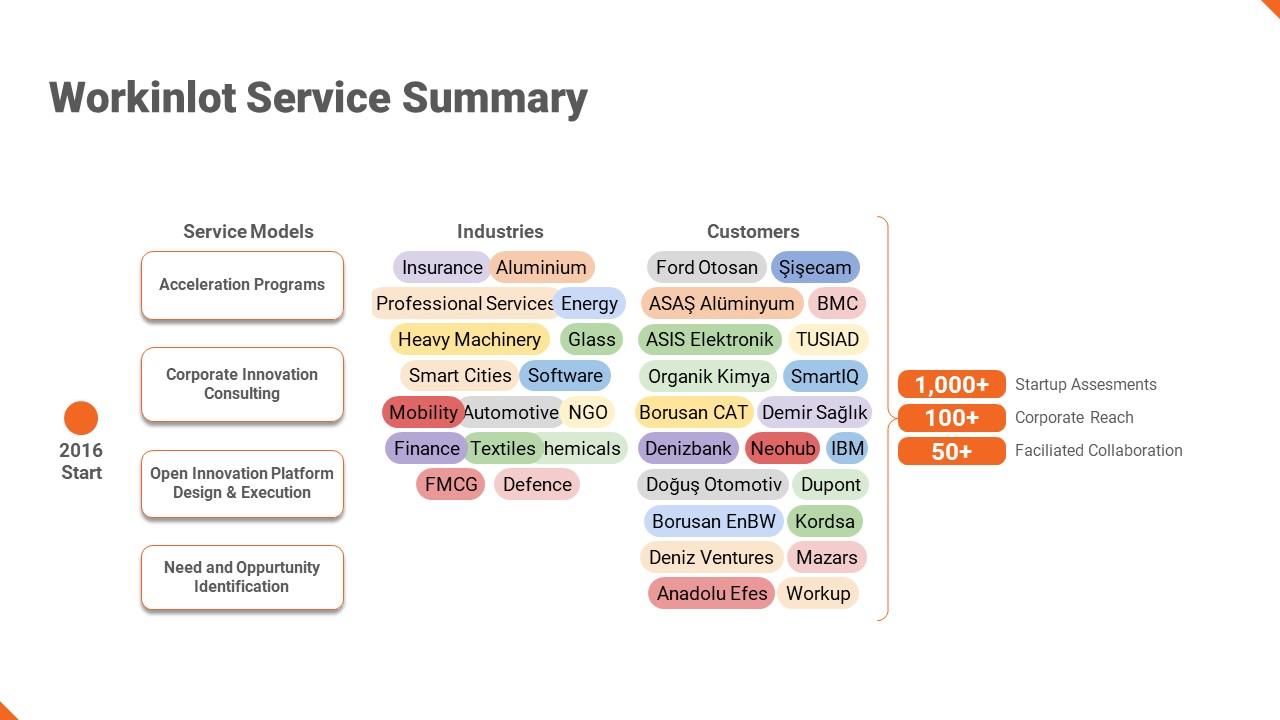 Workinlot Service Summary

2016
Start

Service Models

Acceleration Programs

Corporate Innovation Consulting

Open Innovation Platform Design & Execution

Need and Oppurtunity Identification

Industries

Insurance Aluminium
Professional Services Energy
Heavy Machinery Glass
Smart Cities Software
Mobility Automotive NGO
Finance Textiles hemicals
FMCG Defence

Customers

Ford Otosan Şişecam
ASAŞ Alüminyum BMC
ASIS Elektronik TUSIAD
Organik Kimya SmartIQ
Borusan CAT Demir Sağlık
Denizbank Neohub IBM
Doğuş Otomotiv Dupont
Borusan EnBW Kordsa
Deniz Ventures Mazars
Anadolu Efes Workup

1,000+ Startup Assesments
100+ Corporate Reach
50+ Faciliated Collaboration